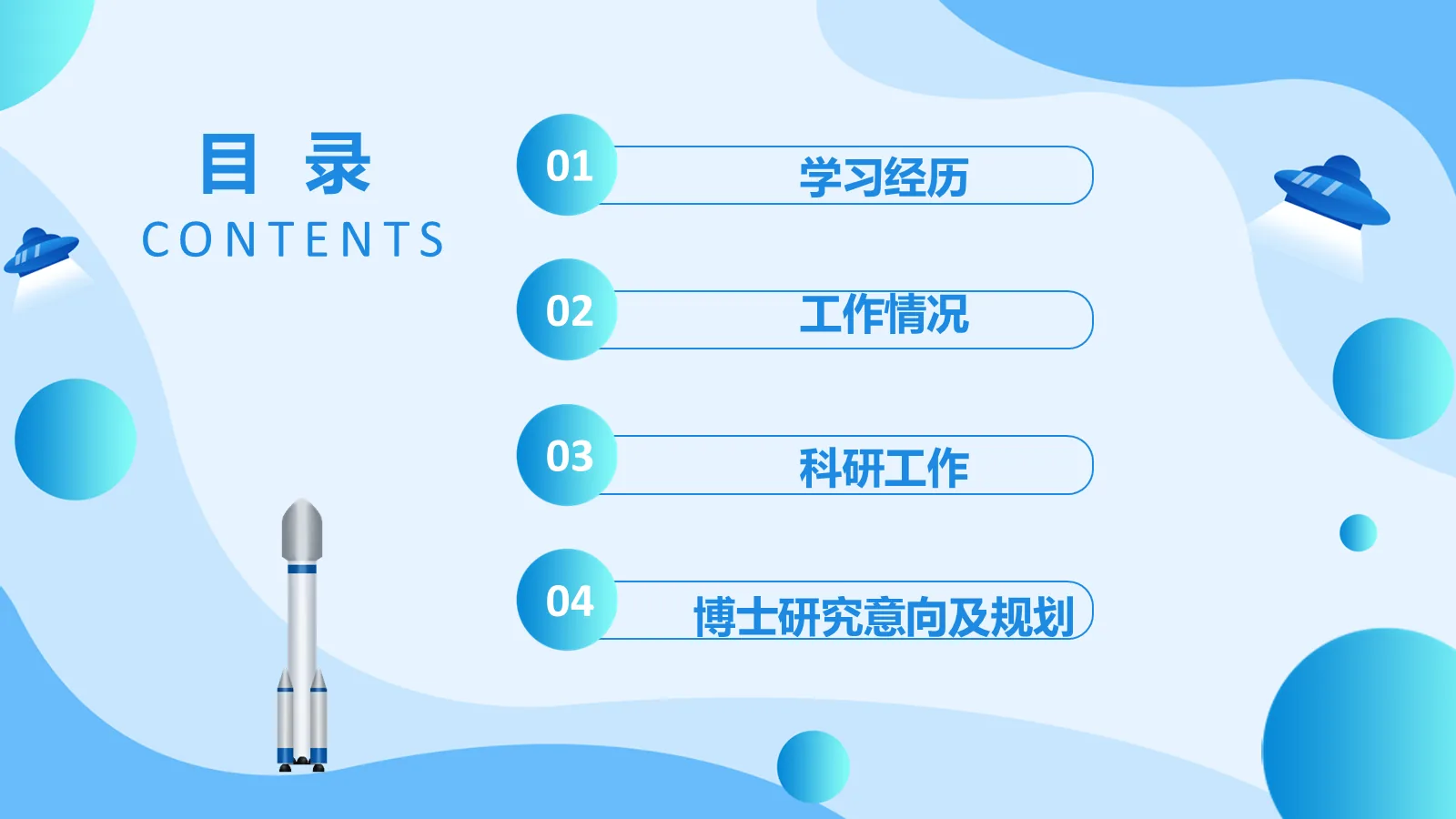 目 录
CONTENTS

01 学习经历

02 工作情况

03 科研工作

04 博士研究意向及规划